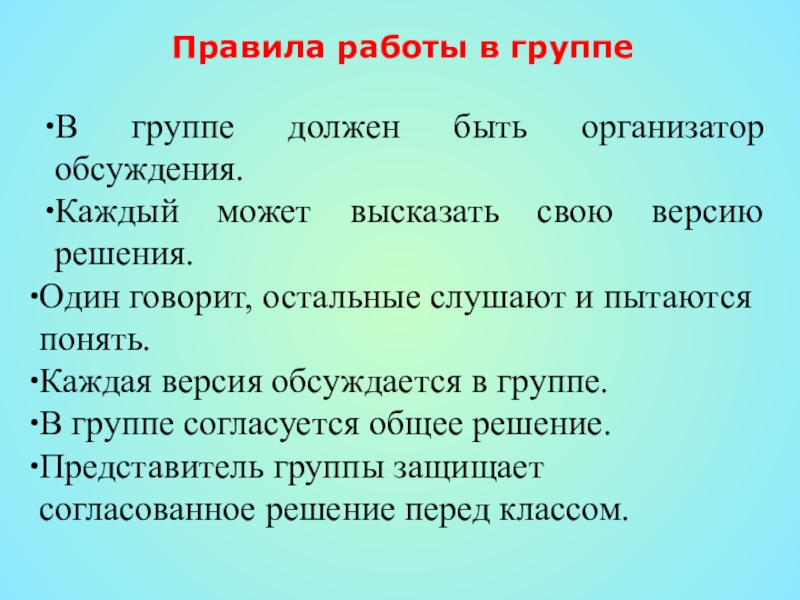 Правила работы в группе

•В группе должен быть организатор обсуждения.

•Каждый может высказать свою версию решения.

•Один говорит, остальные слушают и пытаются понять.

•Каждая версия обсуждается в группе.

•В группе согласуется общее решение.

•Представитель группы защищает согласованное решение перед классом.